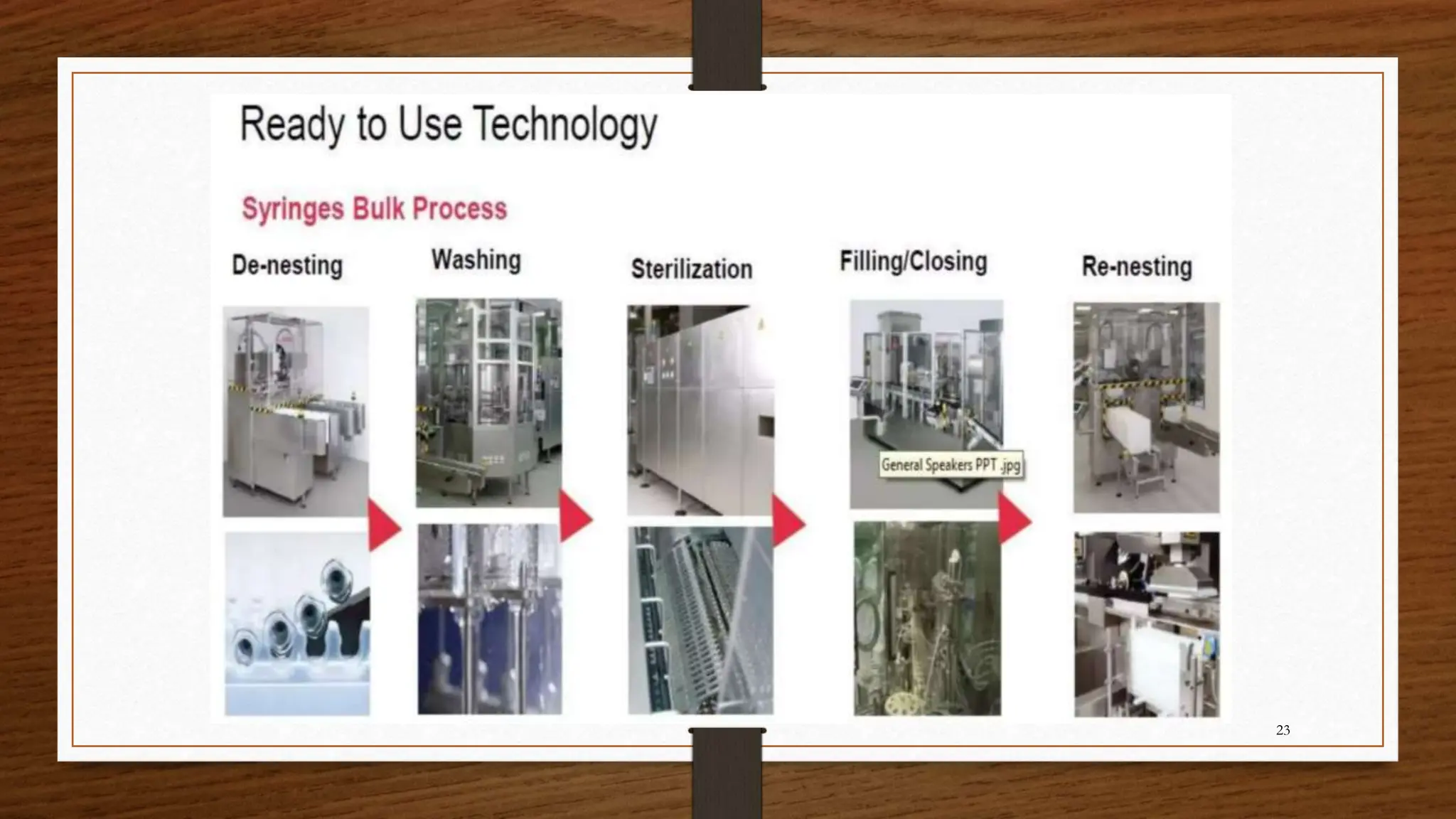 Ready to Use Technology

Syringes Bulk Process

De-nesting

Washing

Sterilization

Filling/Closing

Re-nesting

General Speakers PPT .jpg

23